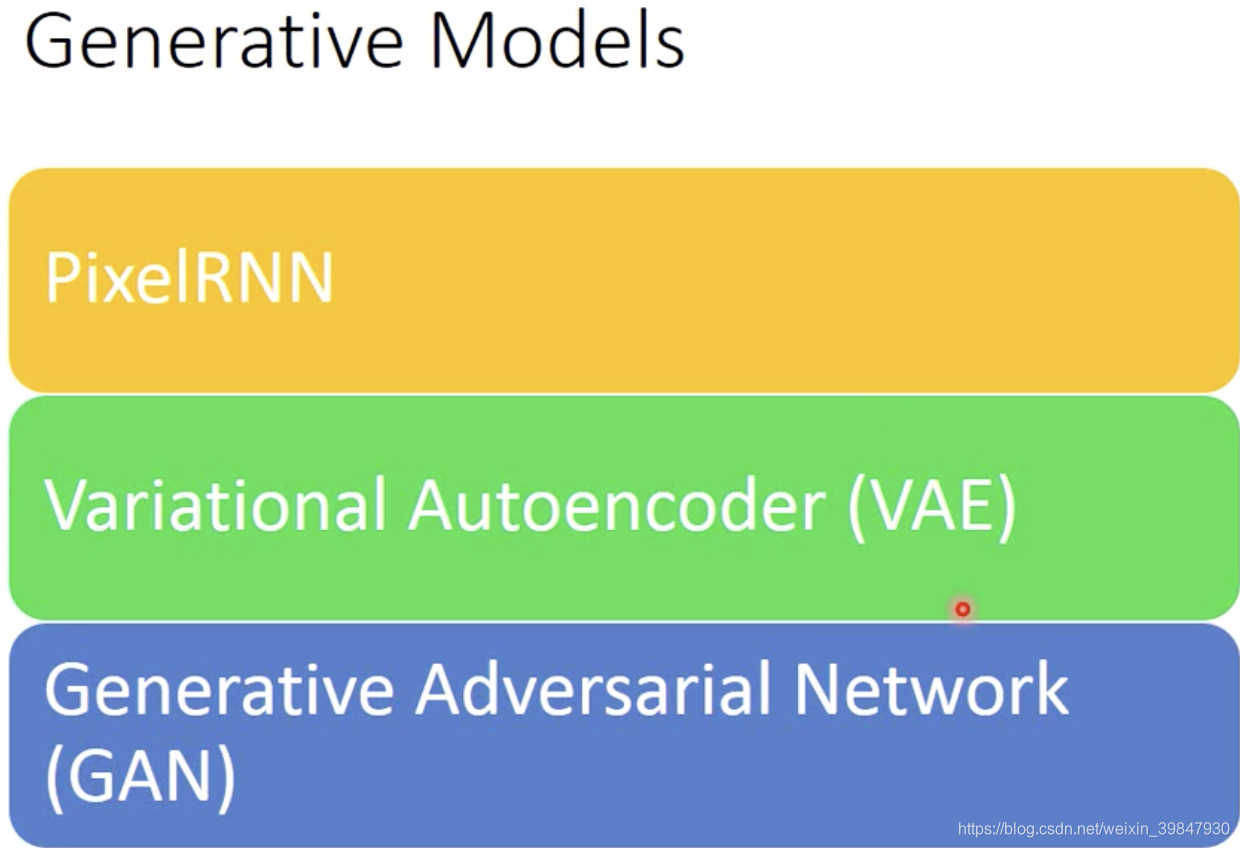 Generative Models

PixelRNN

Variational Autoencoder (VAE)

Generative Adversarial Network (GAN)

https://blog.csdn.net/weixin_39847930